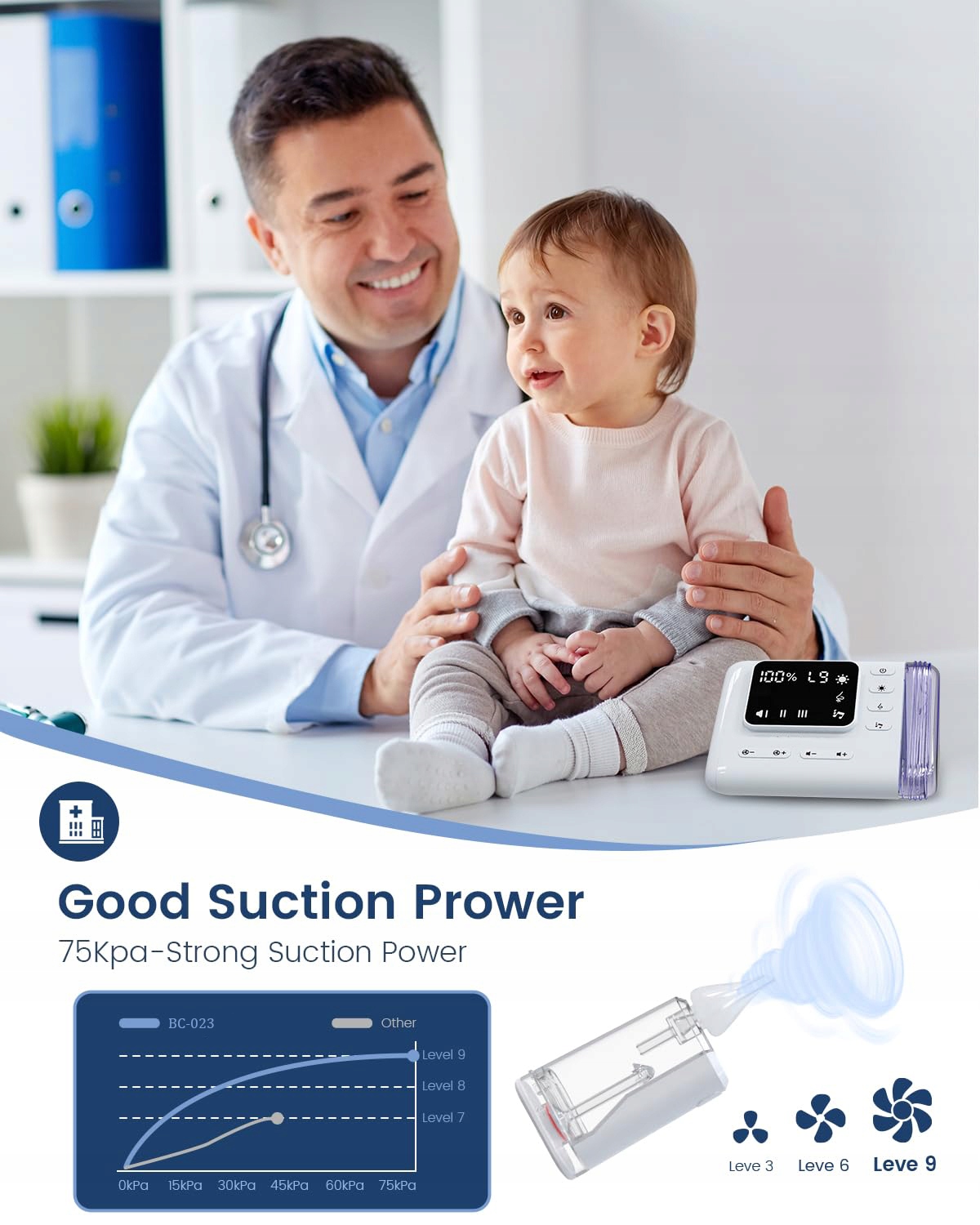 100% L9

Good Suction Prower

75Kpa-Strong Suction Power

BC-023
Other

Level 9
Level 8
Level 7

0kPa 15kPa 30kPa 45kPa 60kPa 75kPa

Leve 3
Leve 6
Leve 9